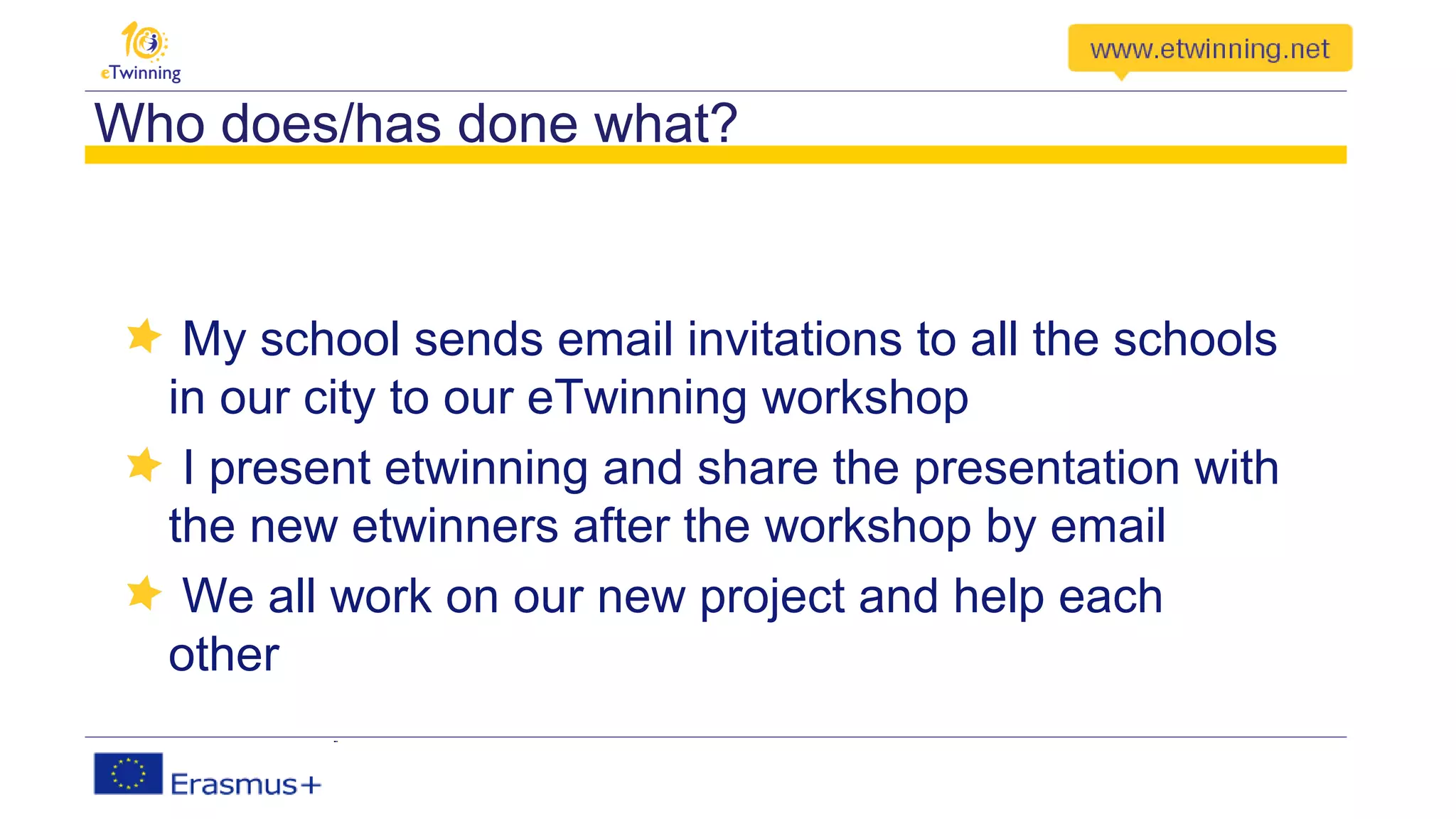 10 eTwinning

www.etwinning.net

Who does/has done what?

My school sends email invitations to all the schools in our city to our eTwinning workshop

I present etwinning and share the presentation with the new etwinners after the workshop by email

We all work on our new project and help each other

Erasmus+